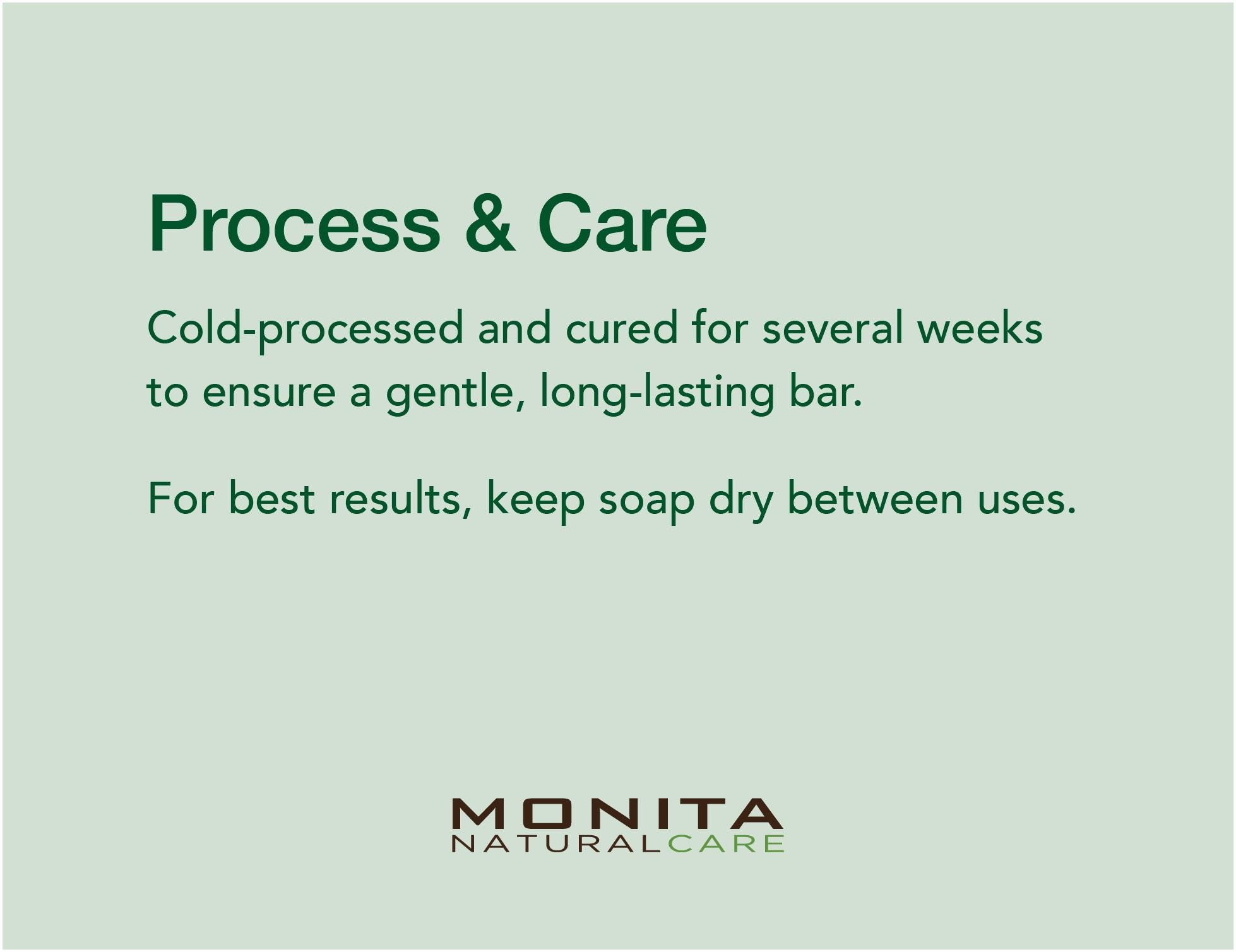 Process & Care

Cold-processed and cured for several weeks to ensure a gentle, long-lasting bar.

For best results, keep soap dry between uses.

MONITA
NATURALCARE